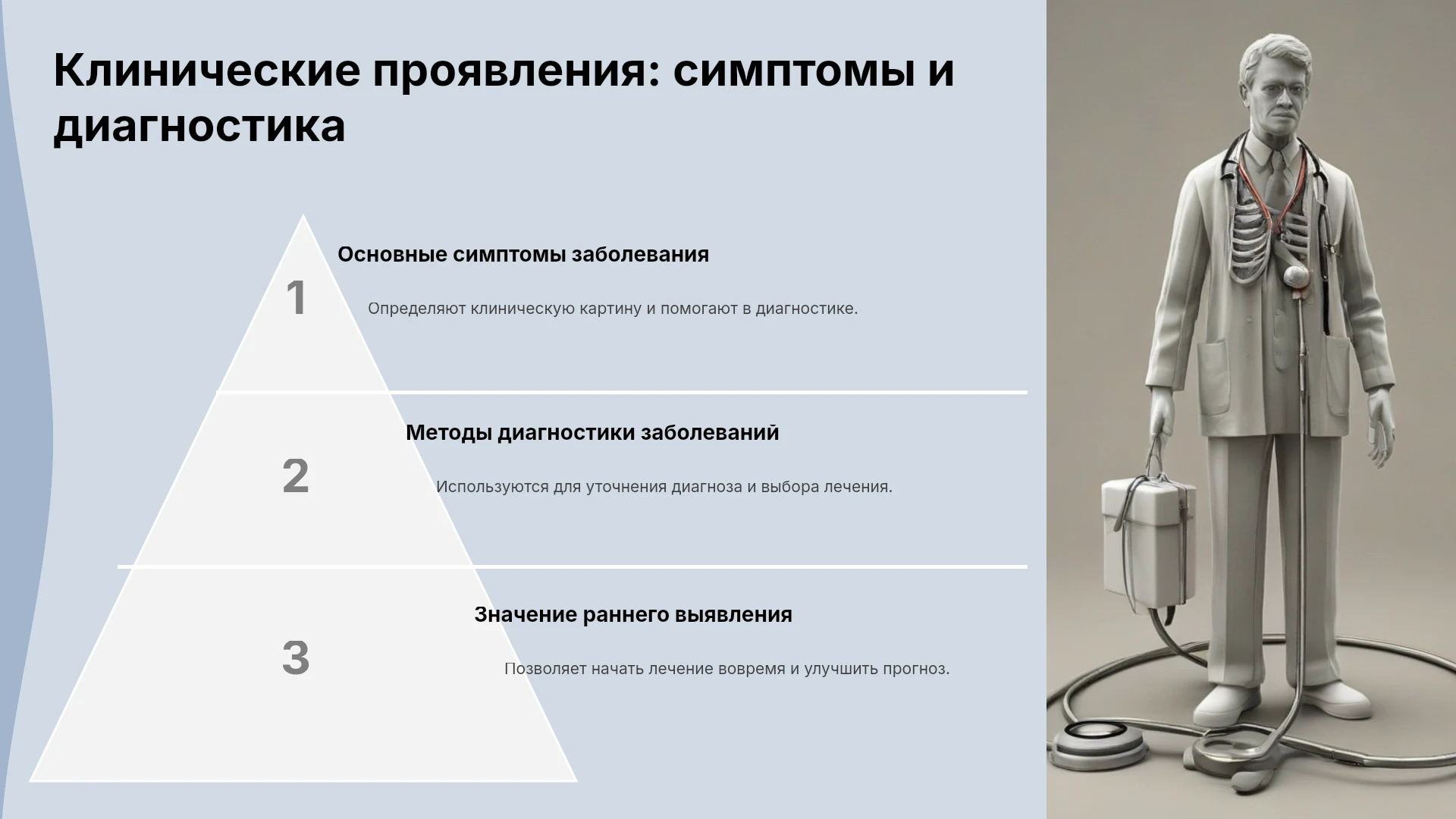 Клинические проявления: симптомы и диагностика

1

Основные симптомы заболевания

Определяют клиническую картину и помогают в диагностике.

2

Методы диагностики заболеваний

Используются для уточнения диагноза и выбора лечения.

3

Значение раннего выявления

Позволяет начать лечение вовремя и улучшить прогноз.